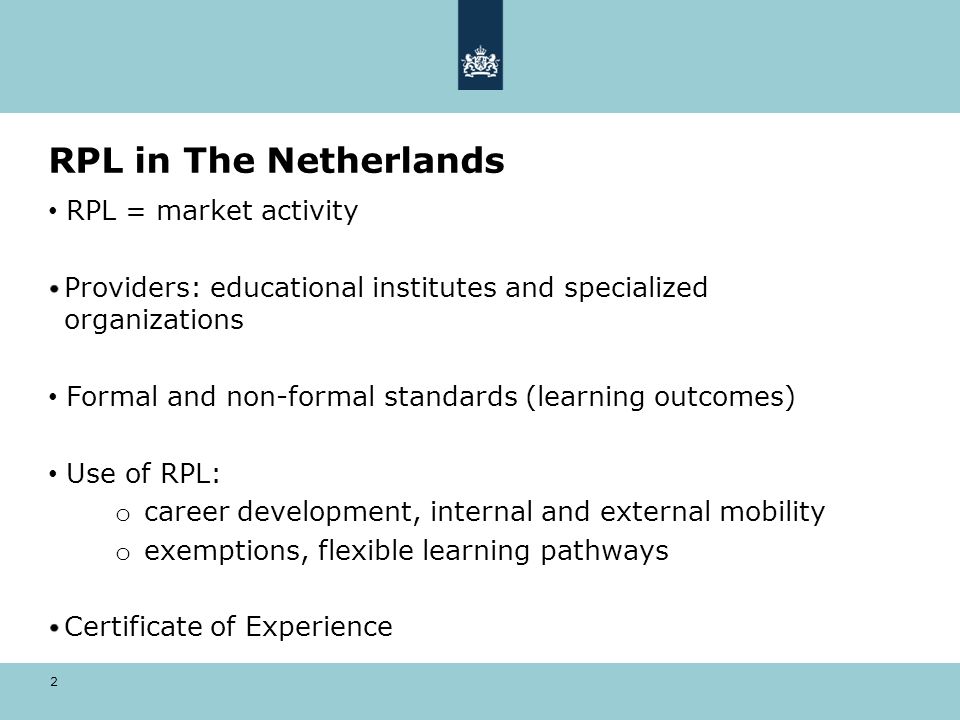 RPL in The Netherlands

• RPL = market activity

• Providers: educational institutes and specialized organizations

• Formal and non-formal standards (learning outcomes)

• Use of RPL:
  o career development, internal and external mobility
  o exemptions, flexible learning pathways

• Certificate of Experience

2